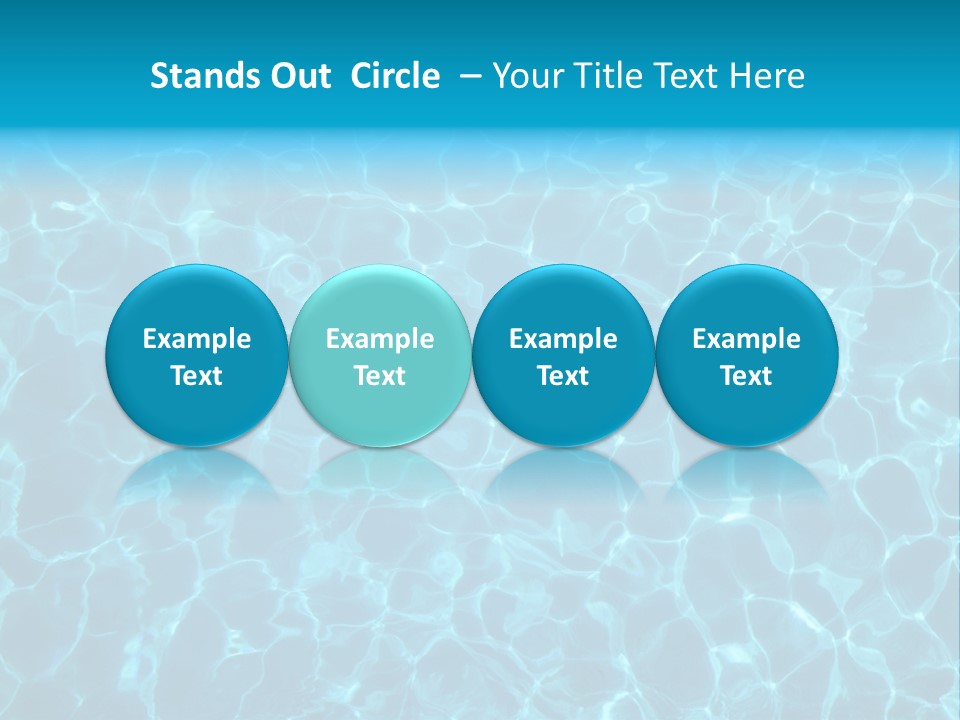 Stands Out Circle – Your Title Text Here

Example Text

Example Text

Example Text

Example Text